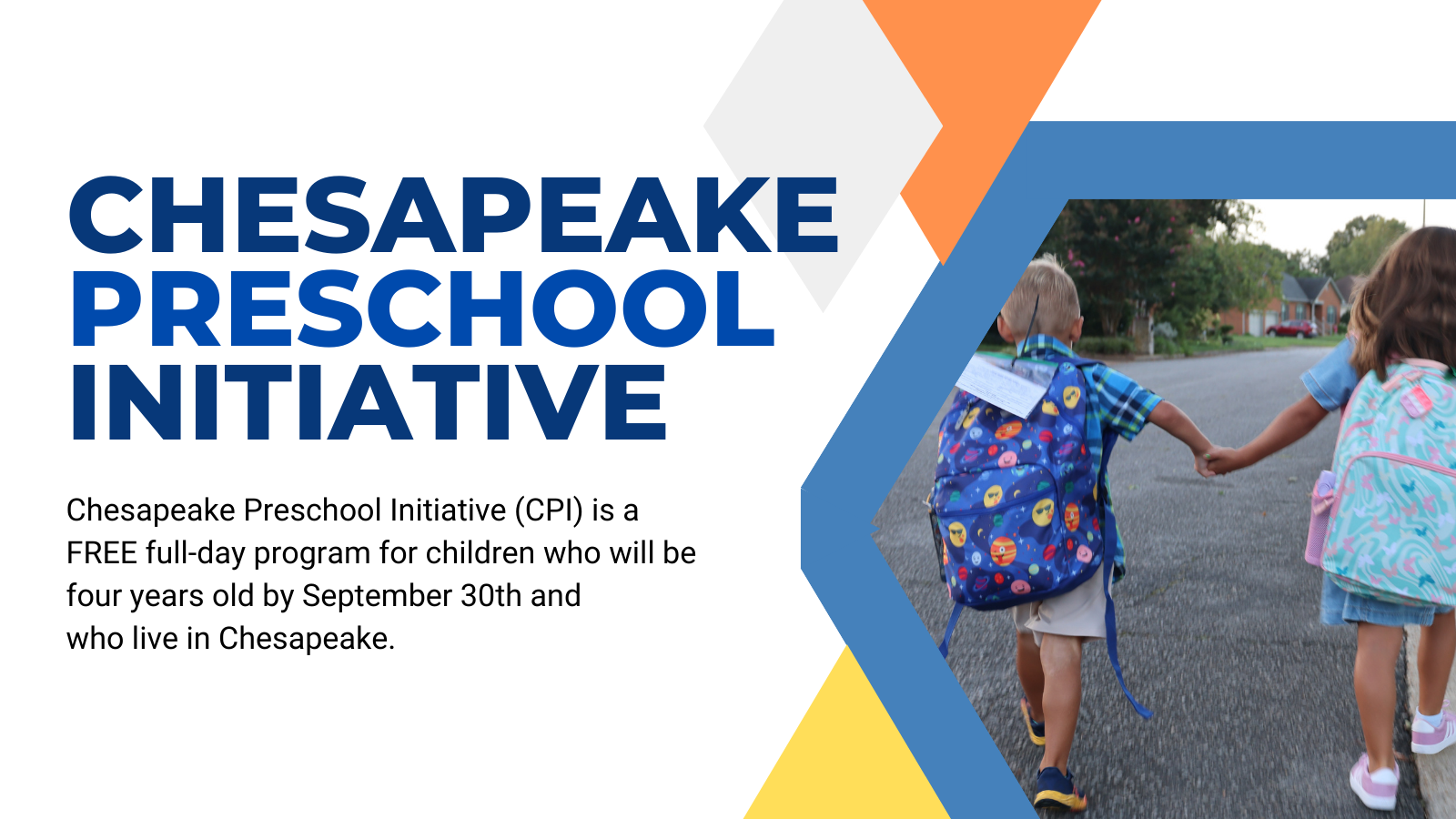 CHESAPEAKE PRESCHOOL INITIATIVE

Chesapeake Preschool Initiative (CPI) is a FREE full-day program for children who will be four years old by September 30th and who live in Chesapeake.